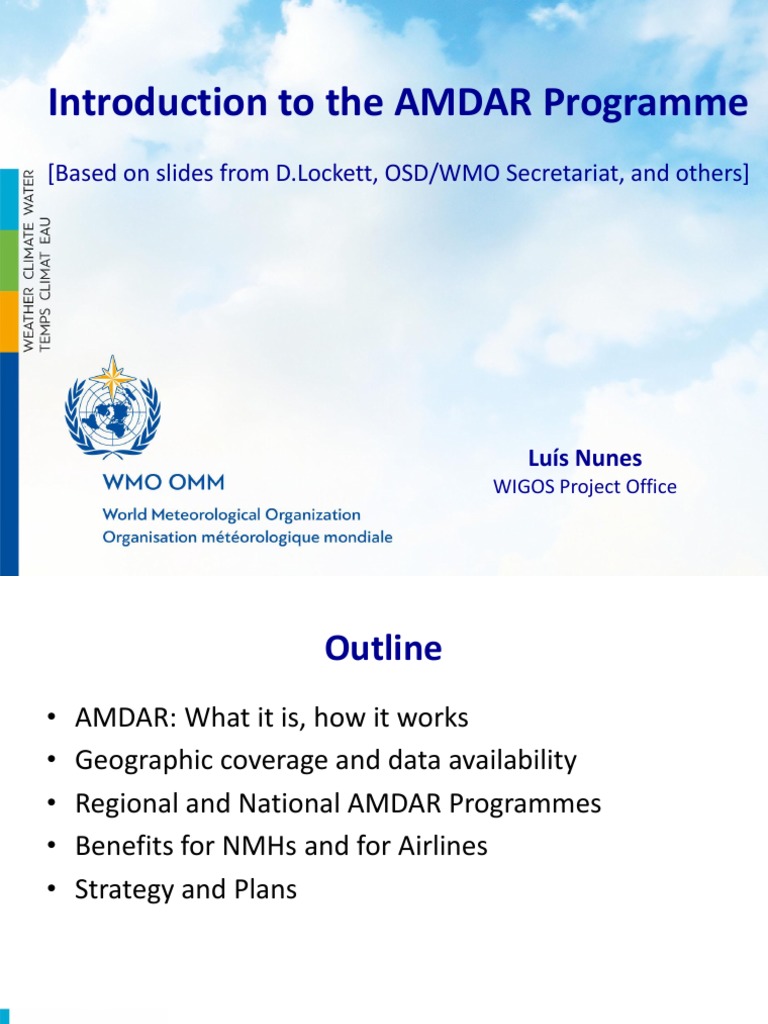 Introduction to the AMDAR Programme

[Based on slides from D.Lockett, OSD/WMO Secretariat, and others]

WEATHER CLIMATE WATER
TEMPS CLIMAT EAU

WMO OMM
World Meteorological Organization
Organisation météorologique mondiale

Luís Nunes
WIGOS Project Office

Outline

• AMDAR: What it is, how it works
• Geographic coverage and data availability
• Regional and National AMDAR Programmes
• Benefits for NMHs and for Airlines
• Strategy and Plans